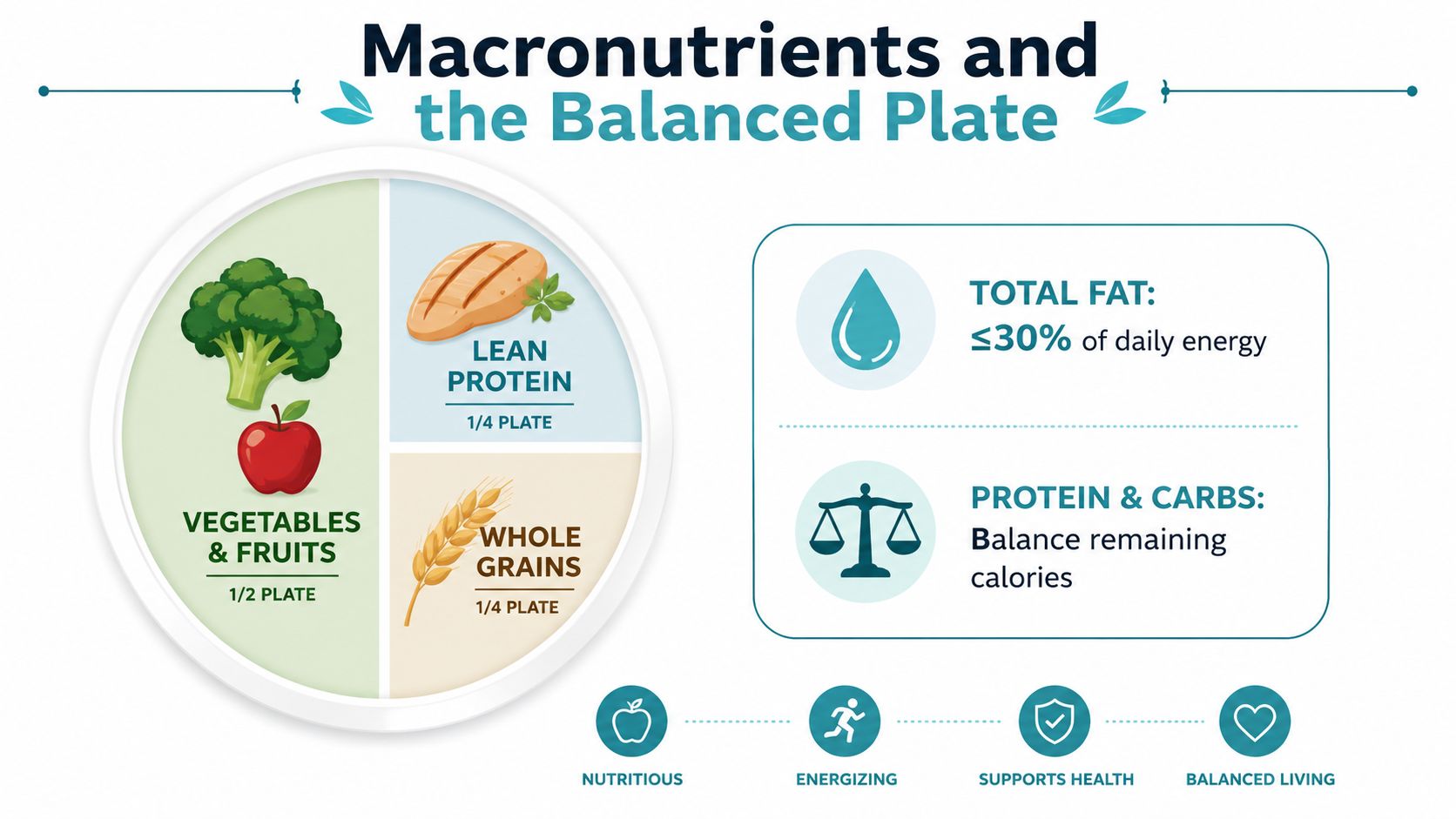 Macronutrients and the Balanced Plate

VEGETABLES & FRUITS
1/2 PLATE

LEAN PROTEIN
1/4 PLATE

WHOLE GRAINS
1/4 PLATE

TOTAL FAT:
≤30% of daily energy

PROTEIN & CARBS:
Balance remaining calories

NUTRITIOUS
ENERGIZING
SUPPORTS HEALTH
BALANCED LIVING